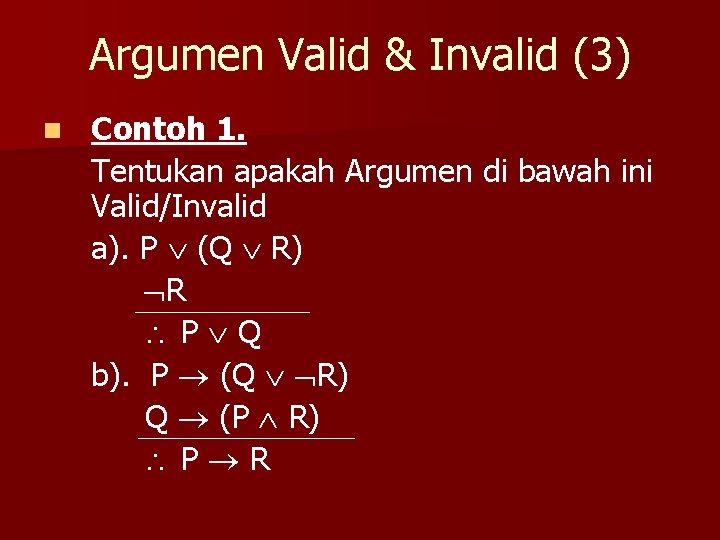 Argumen Valid & Invalid (3)

Contoh 1.

Tentukan apakah Argumen di bawah ini Valid/Invalid

a). $P \vee (Q \vee R)$

$\neg R$

$\therefore P \vee Q$

b). $P \rightarrow (Q \vee \neg R)$

$Q \rightarrow (P \wedge R)$

$\therefore P \rightarrow R$